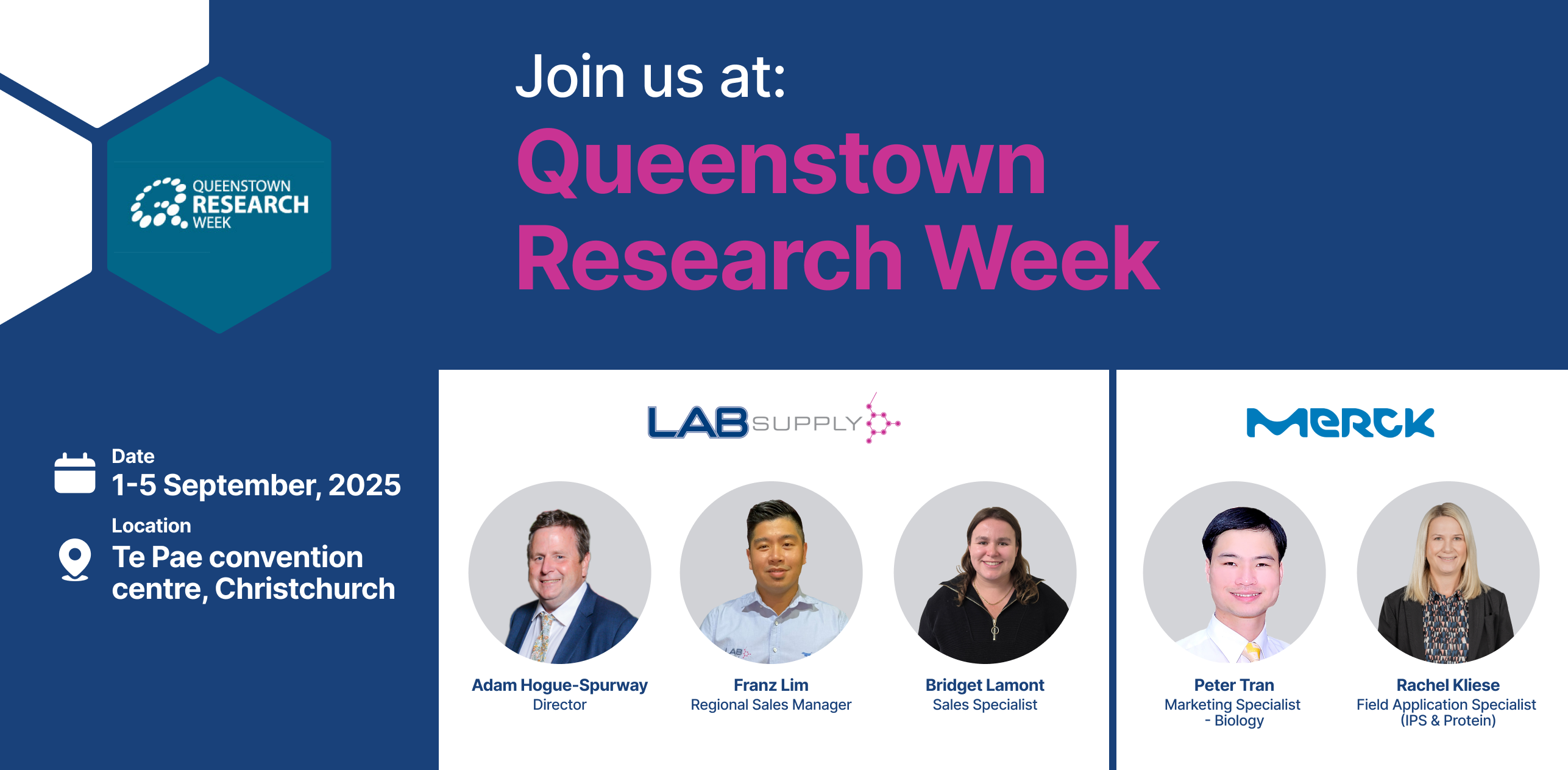 QUEENSTOWN RESEARCH WEEK

Join us at:
Queenstown Research Week

Date
1-5 September, 2025
Location
Te Pae convention centre, Christchurch

LAB SUPPLY

Adam Hogue-Spurway
Director

Franz Lim
Regional Sales Manager

Bridget Lamont
Sales Specialist

MERCK

Peter Tran
Marketing Specialist - Biology

Rachel Kliese
Field Application Specialist (IPS & Protein)